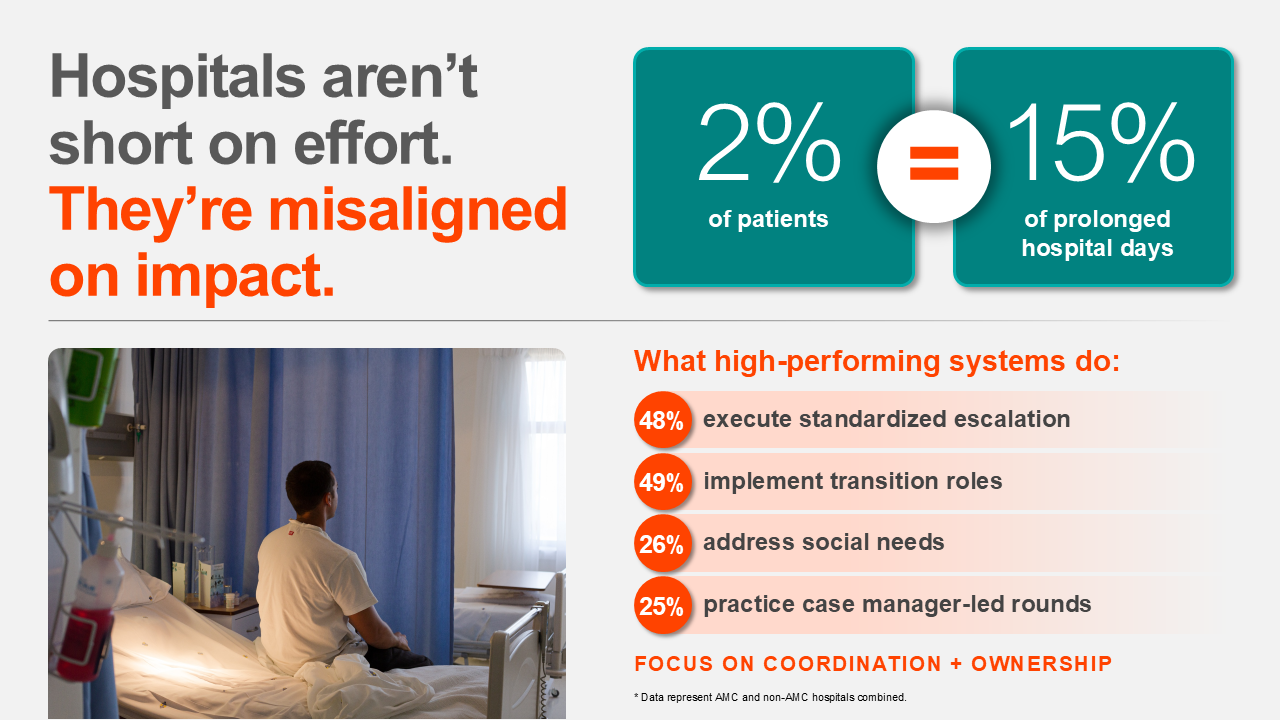 Hospitals aren't short on effort. They're misaligned on impact.

2%
of patients

=

15%
of prolonged hospital days

What high-performing systems do:

48% execute standardized escalation

49% implement transition roles

26% address social needs

25% practice case manager-led rounds

FOCUS ON COORDINATION + OWNERSHIP

* Data represent AMC and non-AMC hospitals combined.